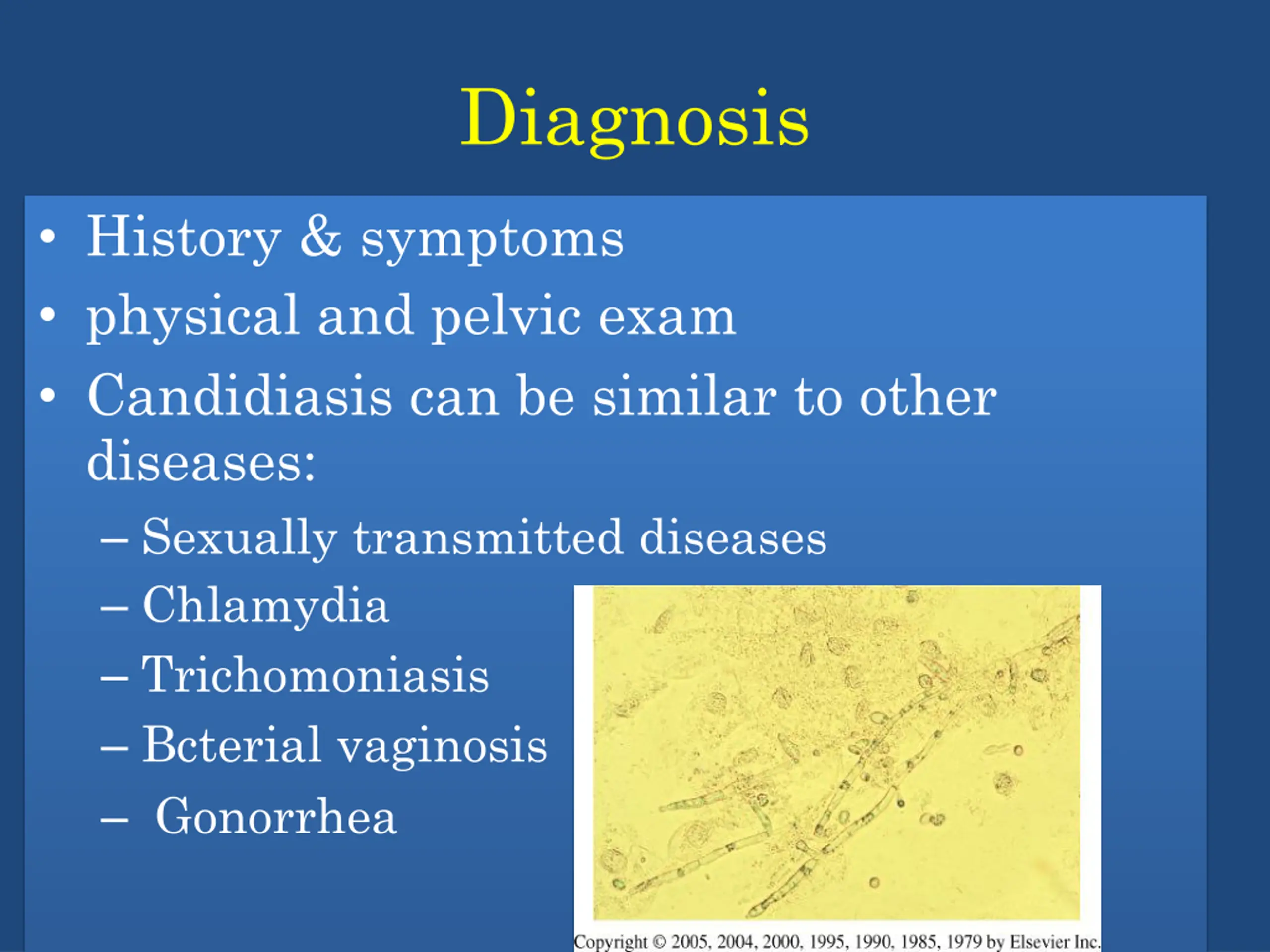 Diagnosis

• History & symptoms
• physical and pelvic exam
• Candidiasis can be similar to other diseases:
– Sexually transmitted diseases
– Chlamydia
– Trichomoniasis
– Bcterial vaginosis
– Gonorrhea

Copyright © 2005, 2004, 2000, 1995, 1990, 1985, 1979 by Elsevier Inc.